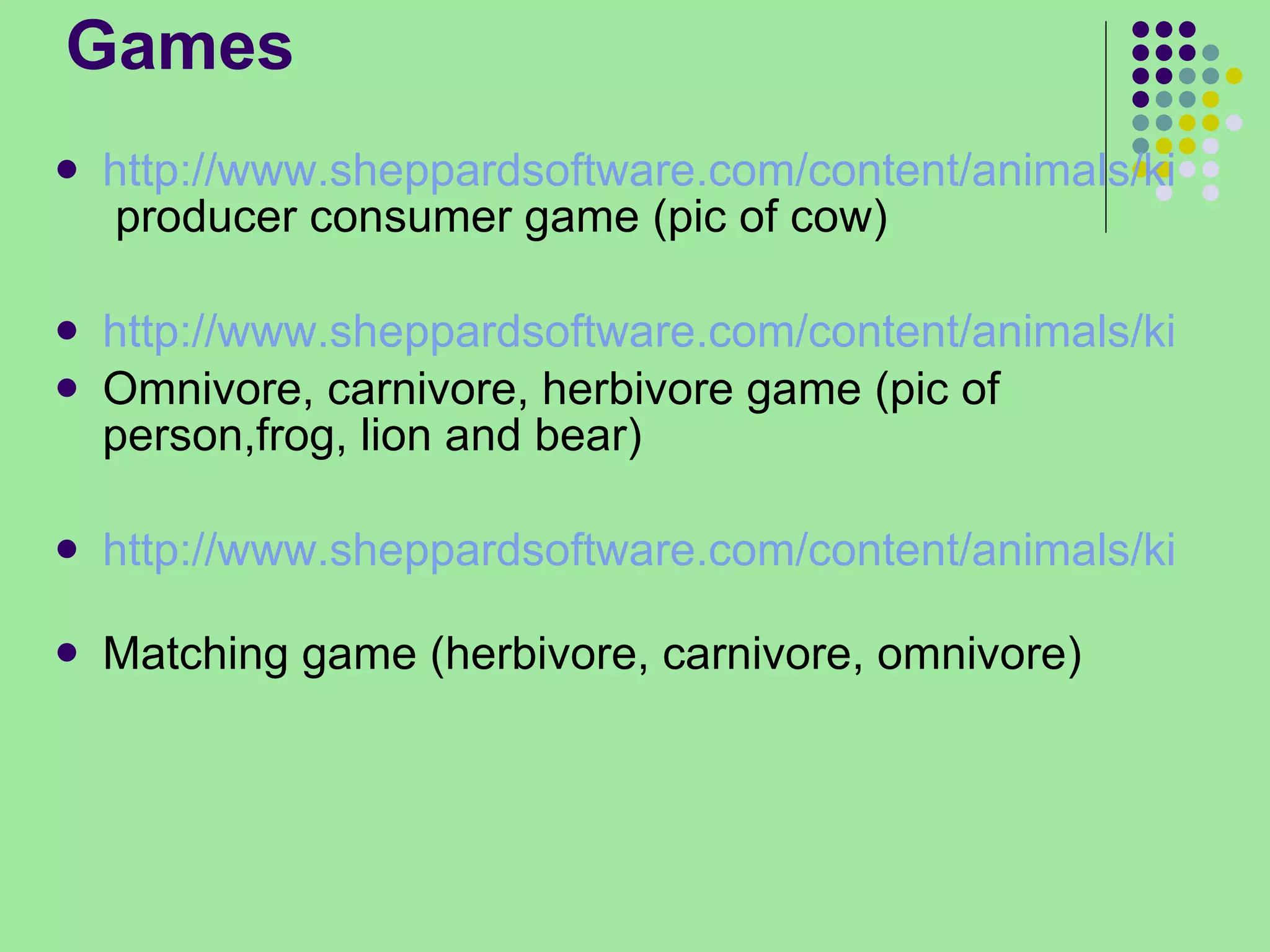 Games

- http://www.sheppardsoftware.com/content/animals/ki producer consumer game (pic of cow)

- http://www.sheppardsoftware.com/content/animals/ki
- Omnivore, carnivore, herbivore game (pic of person,frog, lion and bear)

- http://www.sheppardsoftware.com/content/animals/ki

- Matching game (herbivore, carnivore, omnivore)